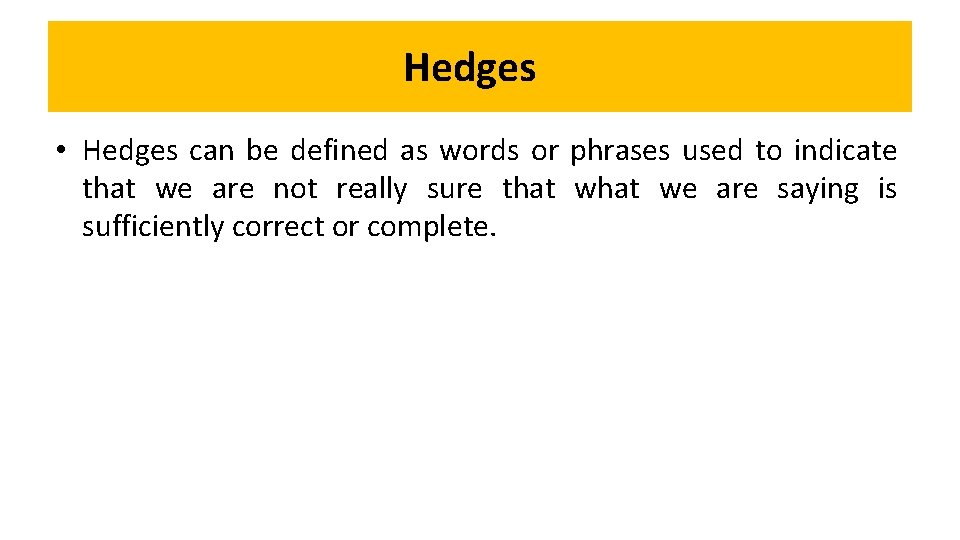 Hedges

• Hedges can be defined as words or phrases used to indicate that we are not really sure that what we are saying is sufficiently correct or complete.